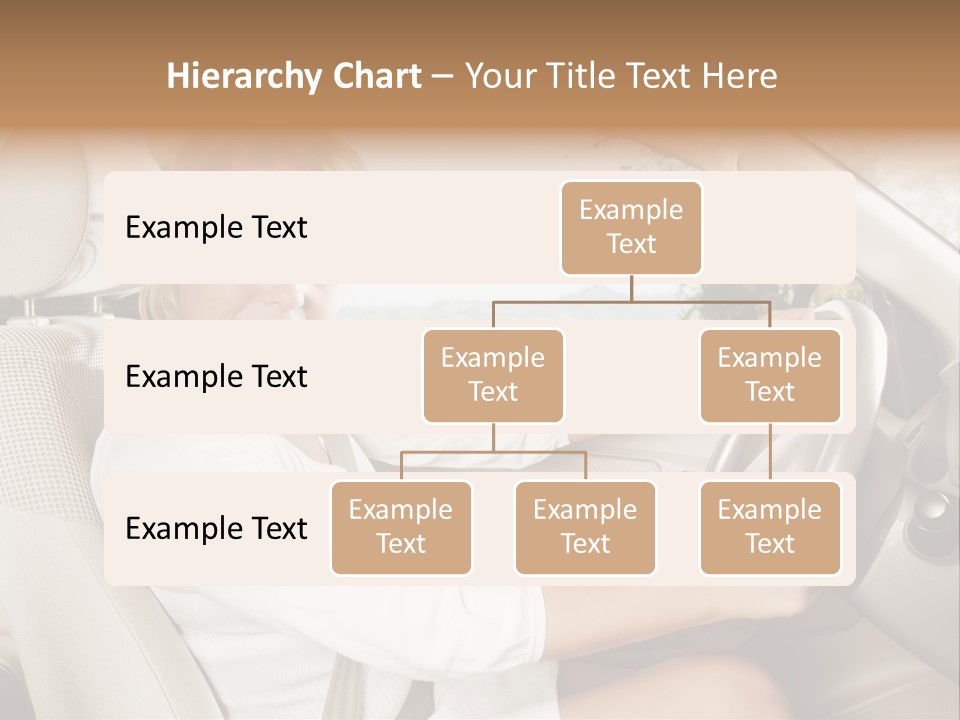 Hierarchy Chart – Your Title Text Here

Example Text

Example Text

Example Text

Example Text

Example Text

Example Text

Example Text

Example Text

Example Text